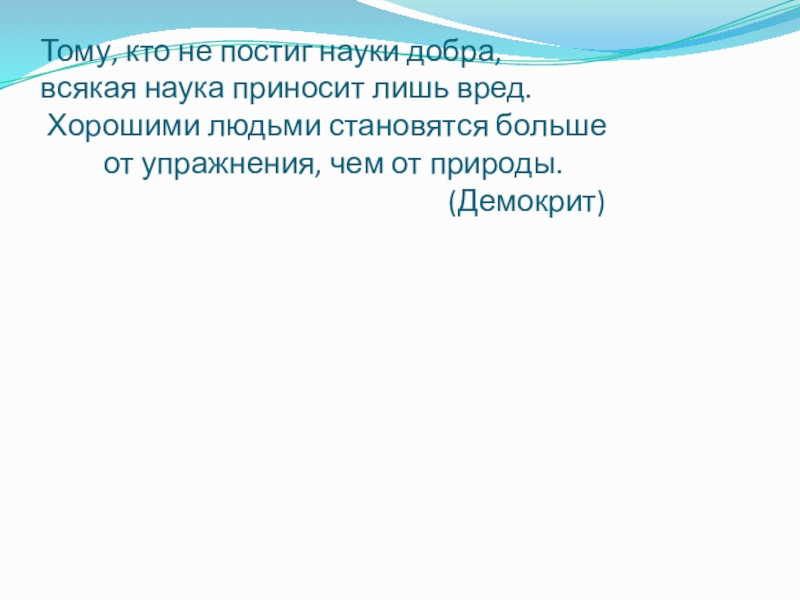 Тому, кто не постиг науки добра, всякая наука приносит лишь вред.

Хорошими людьми становятся больше от упражнения, чем от природы.

(Демокрит)